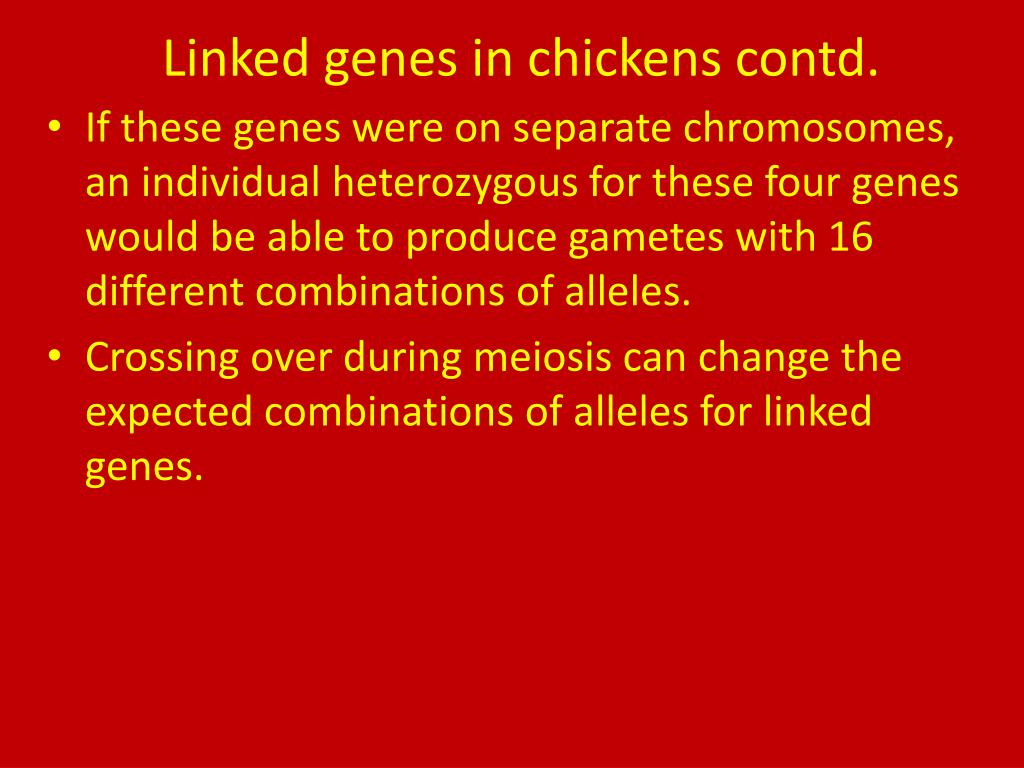 Linked genes in chickens contd.

• If these genes were on separate chromosomes, an individual heterozygous for these four genes would be able to produce gametes with 16 different combinations of alleles.
• Crossing over during meiosis can change the expected combinations of alleles for linked genes.